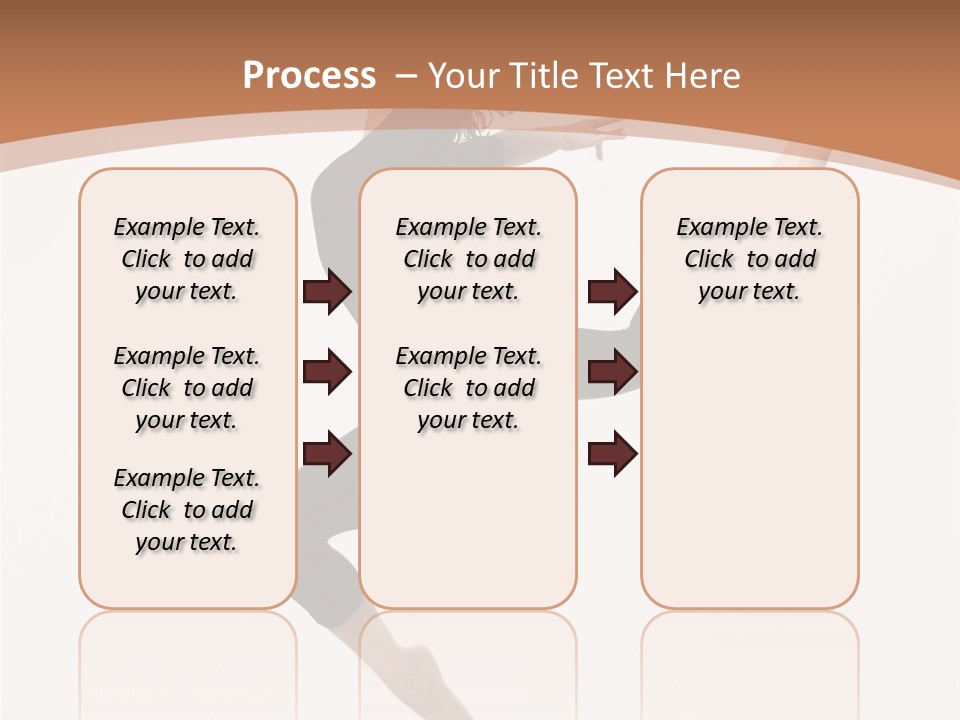 Process – Your Title Text Here

Example Text. Click to add your text.

Example Text. Click to add your text.

Example Text. Click to add your text.

Example Text. Click to add your text.

Example Text. Click to add your text.

Example Text. Click to add your text.